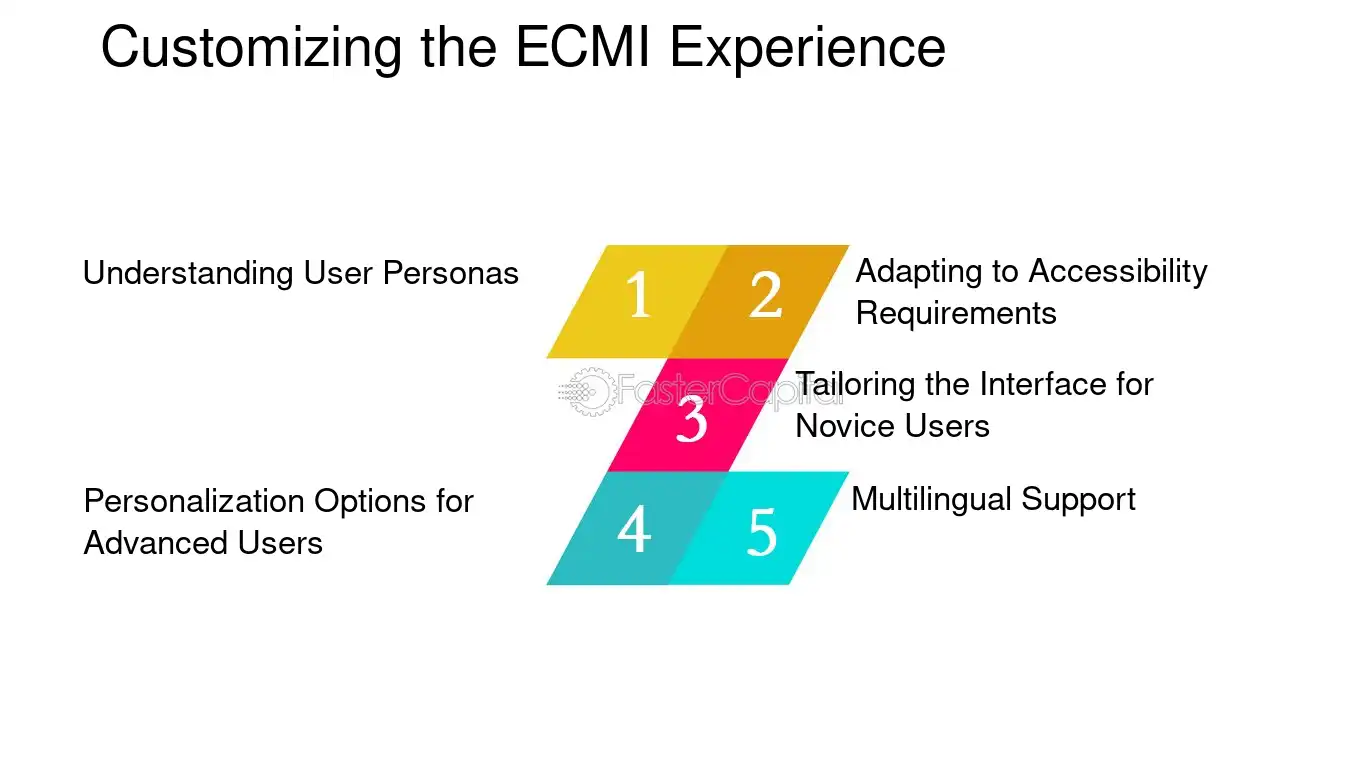 Customizing the ECMI Experience

Understanding User Personas

1

2

Adapting to Accessibility Requirements

FasterCapital

3

Tailoring the Interface for Novice Users

Personalization Options for Advanced Users

4

5

Multilingual Support